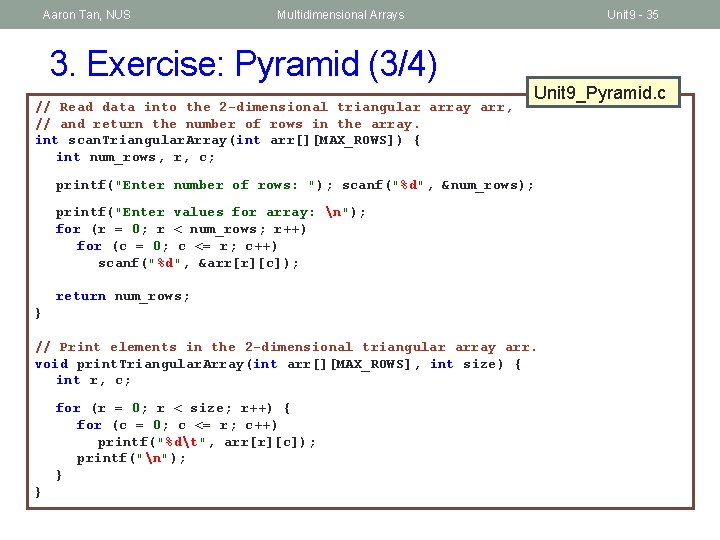 Aaron Tan, NUS

Multidimensional Arrays

Unit9 - 35

3. Exercise: Pyramid (3/4)

Unit9_Pyramid.c

// Read data into the 2-dimensional triangular array arr,
// and return the number of rows in the array.
int scanTriangularArray(int arr[][MAX_ROWS]) {
   int num_rows, r, c;

   printf("Enter number of rows: "); scanf("%d", &num_rows);

   printf("Enter values for array: \n");
   for (r = 0; r < num_rows; r++)
      for (c = 0; c <= r; c++)
         scanf("%d", &arr[r][c]);

   return num_rows;
}

// Print elements in the 2-dimensional triangular array arr.
void printTriangularArray(int arr[][MAX_ROWS], int size) {
   int r, c;

   for (r = 0; r < size; r++) {
      for (c = 0; c <= r; c++)
         printf("%d\t", arr[r][c]);
      printf("\n");
   }
}